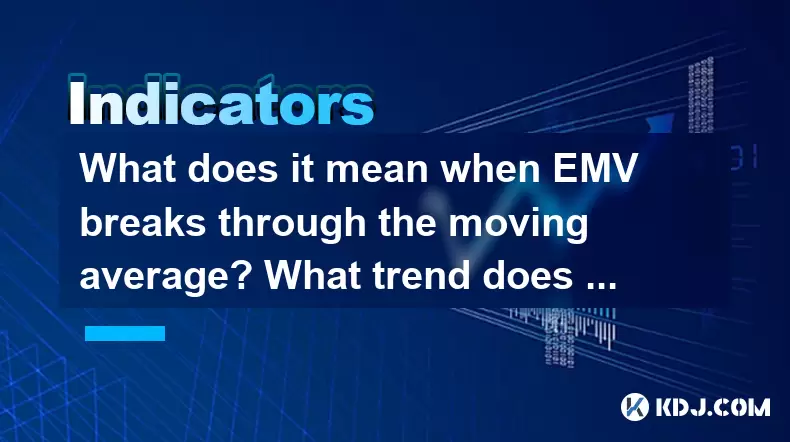 Indicators

What does it mean when EMV breaks through the moving average? What trend does ...

KDJ.COM